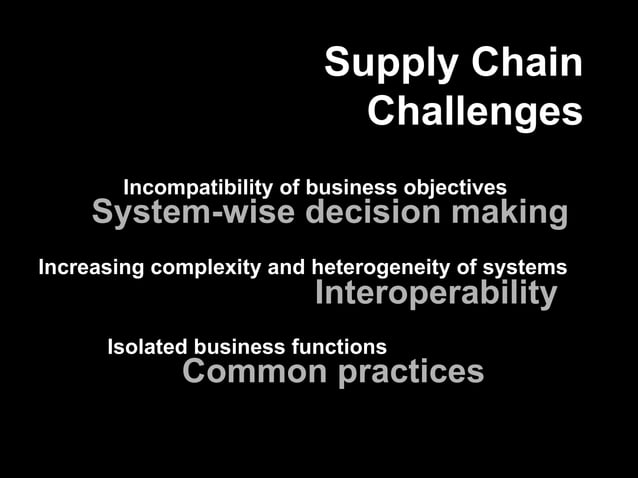 Supply Chain Challenges

Incompatibility of business objectives
System-wise decision making

Increasing complexity and heterogeneity of systems
Interoperability

Isolated business functions
Common practices